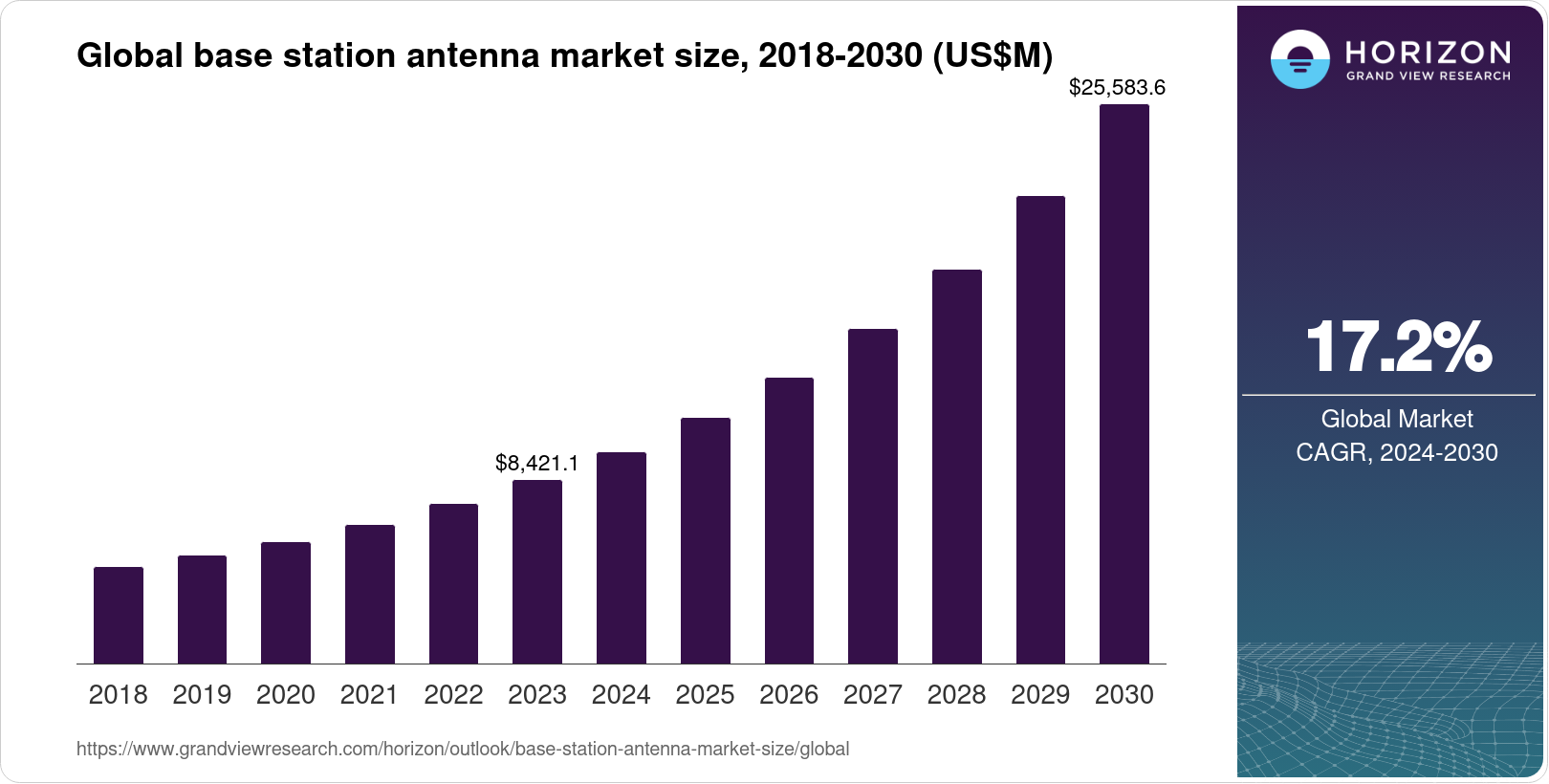 Global base station antenna market size, 2018-2030 (US$M)

$25,583.6

$8,421.1

2018 2019 2020 2021 2022 2023 2024 2025 2026 2027 2028 2029 2030

https://www.grandviewresearch.com/horizon/outlook/base-station-antenna-market-size/global

HORIZON
GRAND VIEW RESEARCH

17.2%
Global Market CAGR, 2024-2030